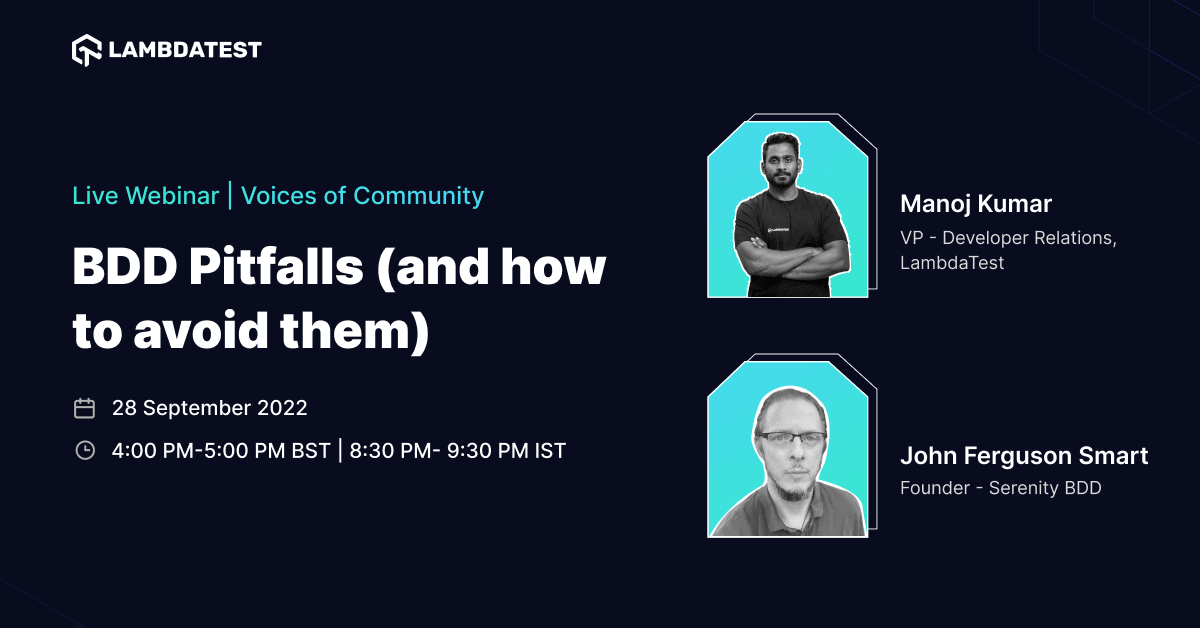 LAMBDATEST

Live Webinar | Voices of Community

BDD Pitfalls (and how to avoid them)

28 September 2022

4:00 PM-5:00 PM BST | 8:30 PM- 9:30 PM IST

Manoj Kumar
VP - Developer Relations, LambdaTest

John Ferguson Smart
Founder - Serenity BDD